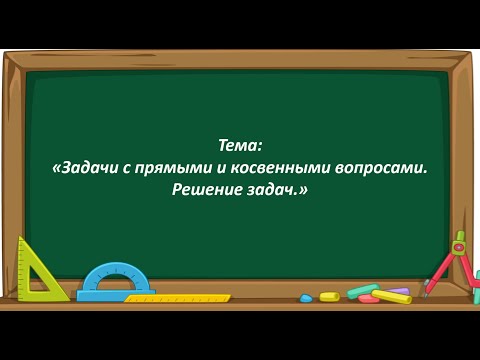 Тема:
«Задачи с прямыми и косвенными вопросами. Решение задач.»